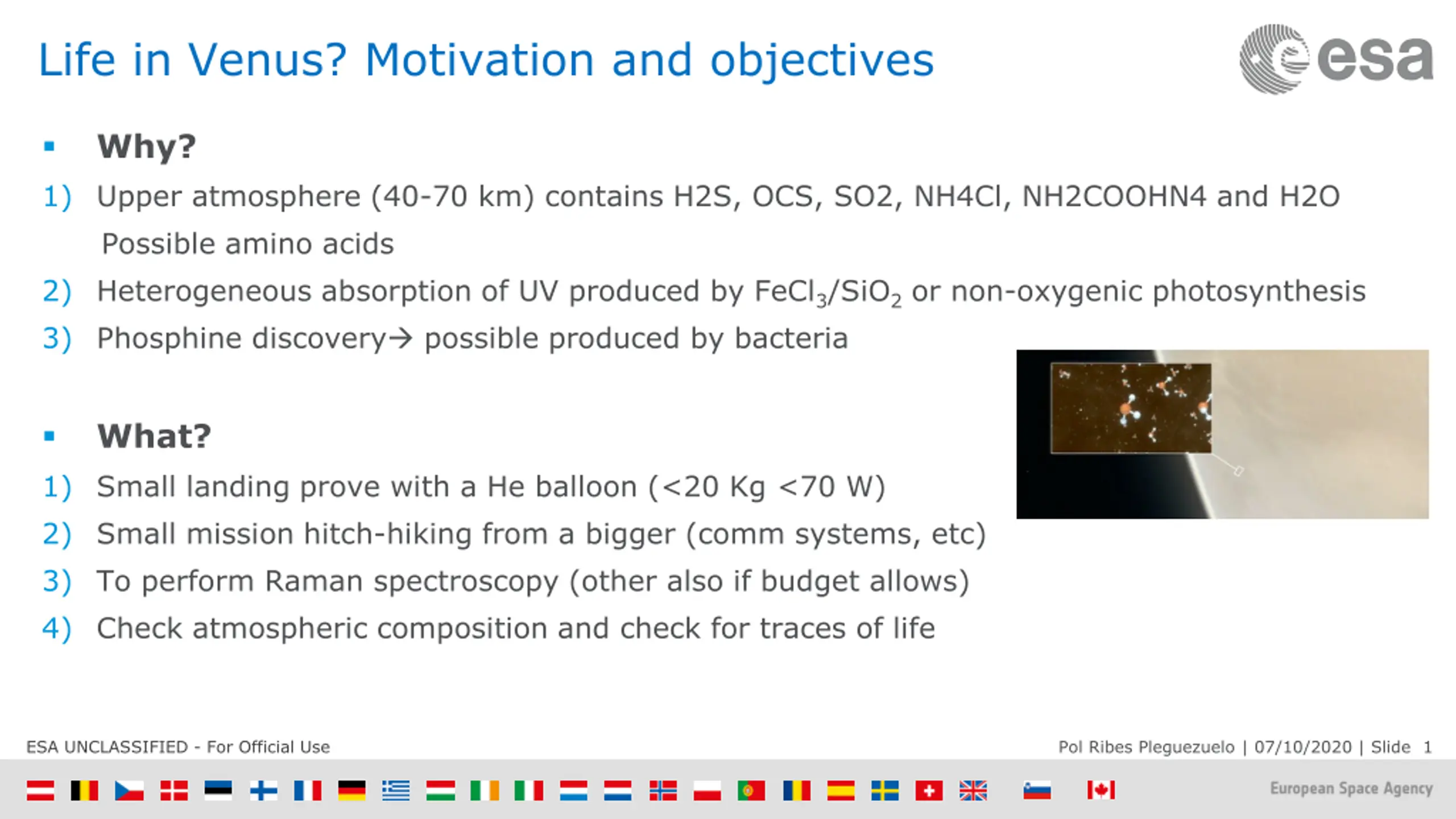 Life in Venus? Motivation and objectives

esa

▪ Why?

1) Upper atmosphere (40-70 km) contains H2S, OCS, SO2, NH4Cl, NH2COOHN4 and H2O
Possible amino acids

2) Heterogeneous absorption of UV produced by $FeCl_3/SiO_2$ or non-oxygenic photosynthesis

3) Phosphine discovery→ possible produced by bacteria

▪ What?

1) Small landing prove with a He balloon (<20 Kg <70 W)

2) Small mission hitch-hiking from a bigger (comm systems, etc)

3) To perform Raman spectroscopy (other also if budget allows)

4) Check atmospheric composition and check for traces of life

ESA UNCLASSIFIED - For Official Use

Pol Ribes Pleguezuelo | 07/10/2020 | Slide 1

European Space Agency